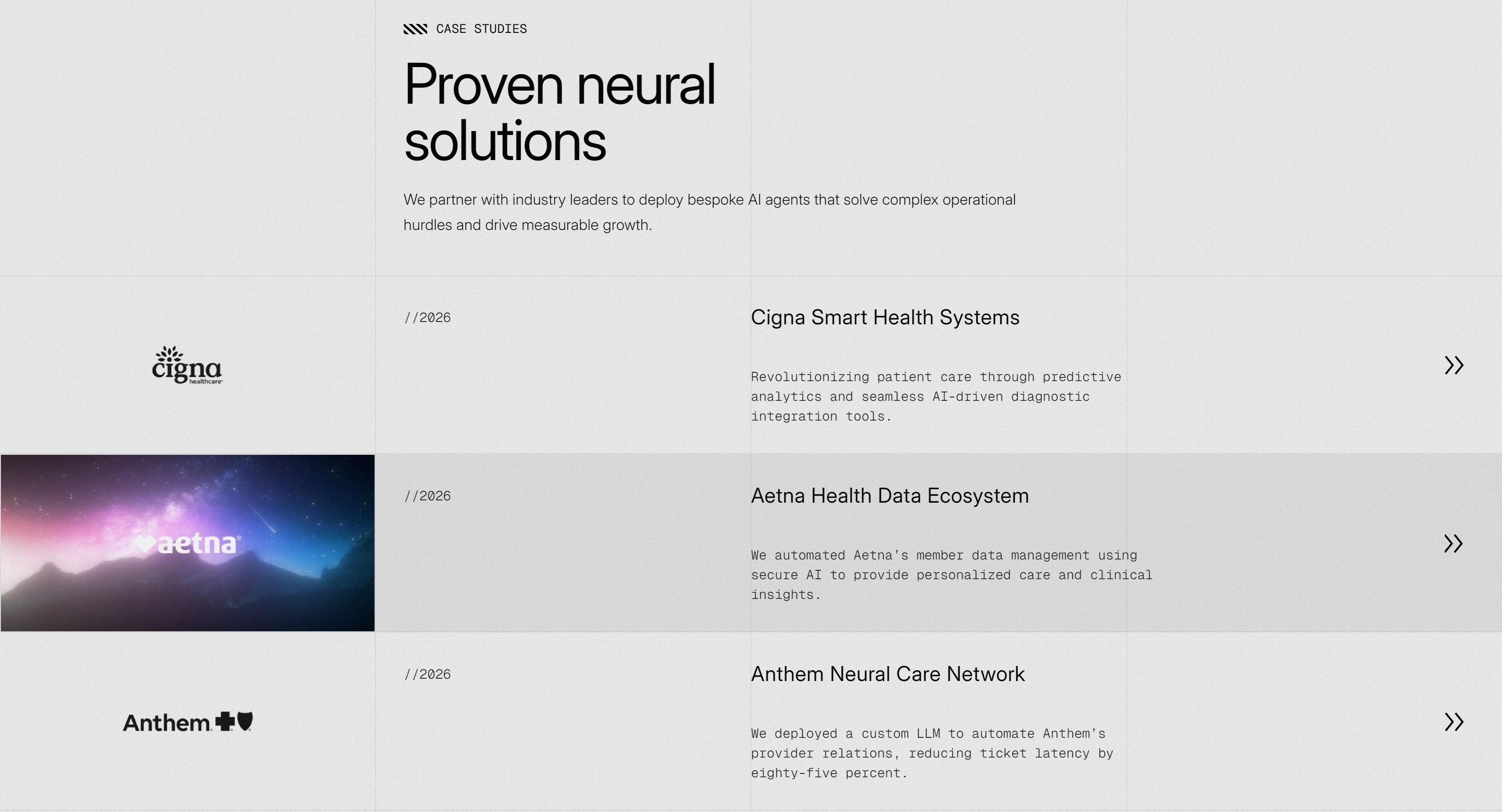 CASE STUDIES

Proven neural solutions

We partner with industry leaders to deploy bespoke AI agents that solve complex operational hurdles and drive measurable growth.

cigna healthcare

//2026

Cigna Smart Health Systems

Revolutionizing patient care through predictive analytics and seamless AI-driven diagnostic integration tools.

aetna

//2026

Aetna Health Data Ecosystem

We automated Aetna's member data management using secure AI to provide personalized care and clinical insights.

Anthem

//2026

Anthem Neural Care Network

We deployed a custom LLM to automate Anthem's provider relations, reducing ticket latency by eighty-five percent.